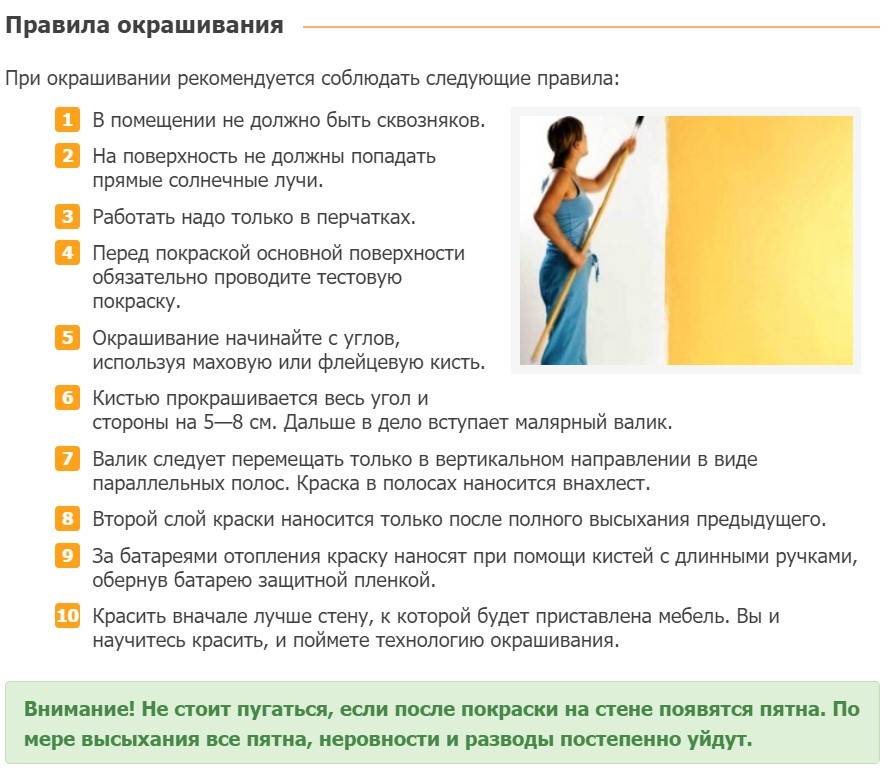 Правила окрашивания

При окрашивании рекомендуется соблюдать следующие правила:

1 В помещении не должно быть сквозняков.

2 На поверхность не должны попадать прямые солнечные лучи.

3 Работать надо только в перчатках.

4 Перед покраской основной поверхности обязательно проводите тестовую покраску.

5 Окрашивание начинайте с углов, используя маховую или флейцевую кисть.

6 Кистью прокрашивается весь угол и стороны на 5—8 см. Дальше в дело вступает малярный валик.

7 Валик следует перемещать только в вертикальном направлении в виде параллельных полос. Краска в полосах наносится внахлест.

8 Второй слой краски наносится только после полного высыхания предыдущего.

9 За батареями отопления краску наносят при помощи кистей с длинными ручками, обернув батарею защитной пленкой.

10 Красить вначале лучше стену, к которой будет приставлена мебель. Вы и научитесь красить, и поймете технологию окрашивания.

Внимание! Не стоит пугаться, если после покраски на стене появятся пятна. По мере высыхания все пятна, неровности и разводы постепенно уйдут.